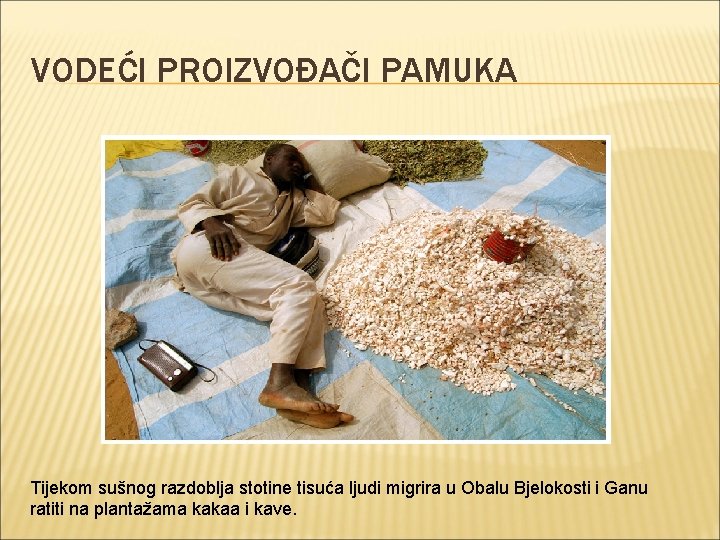 VODEĆI PROIZVOĐAČI PAMUKA

Tijekom sušnog razdoblja stotine tisuća ljudi migrira u Obalu Bjelokosti i Ganu ratiti na plantažama kakaa i kave.